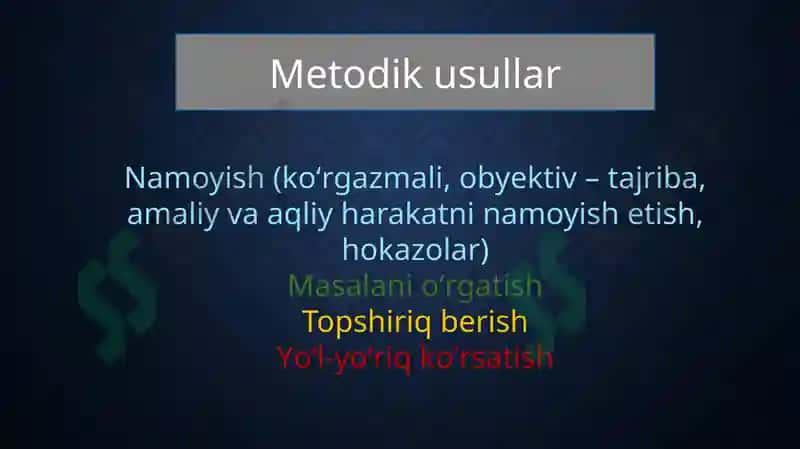 Metodik usullar

Namoyish (ko‘rgazmali, obyektiv – tajriba, amaliy va aqliy harakatni namoyish etish, hokazolar)
Masalani o‘rgatish
Topshiriq berish
Yo‘l-yo‘riq ko‘rsatish